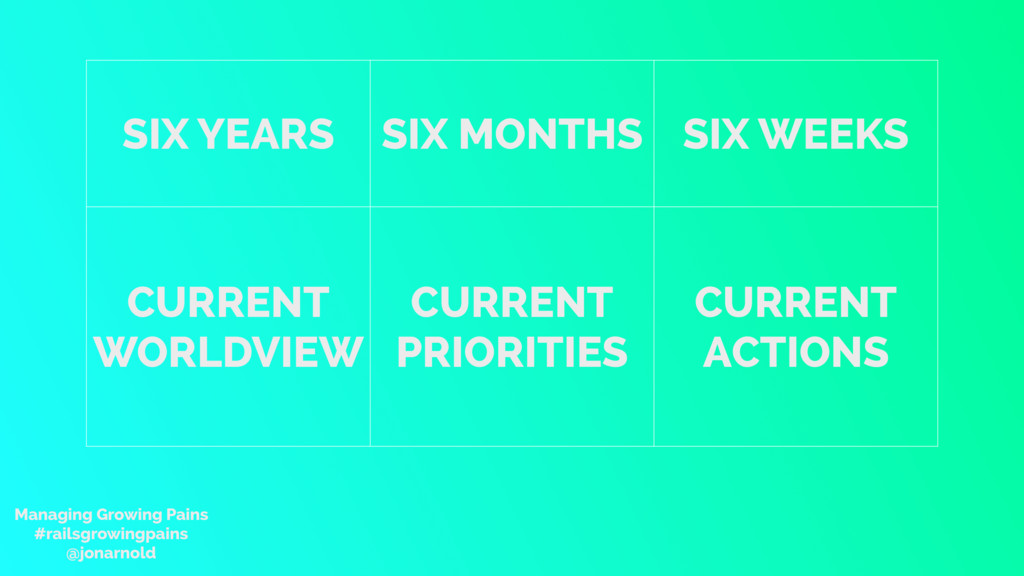 | SIX YEARS | SIX MONTHS | SIX WEEKS |
|---|---|---|
| CURRENT WORLDVIEW | CURRENT PRIORITIES | CURRENT ACTIONS |

Managing Growing Pains
#railsgrowingpains
@jonarnold